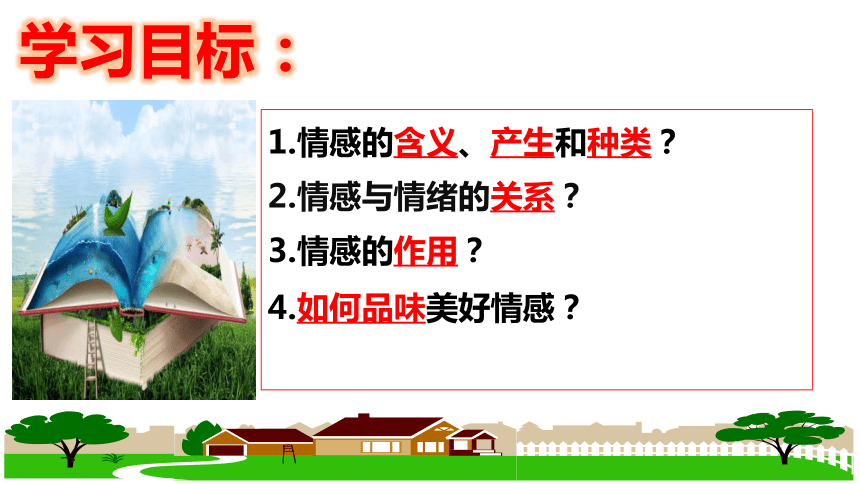 学习目标：

1.情感的含义、产生和种类？

2.情感与情绪的关系？

3.情感的作用？

4.如何品味美好情感？